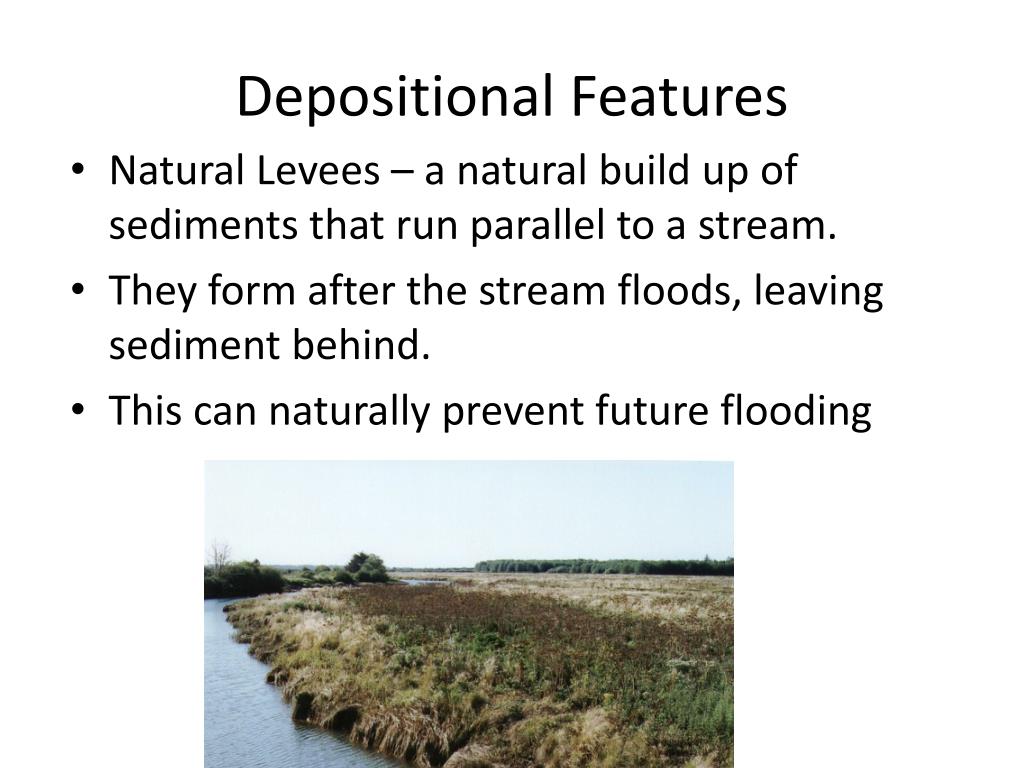 Depositional Features

• Natural Levees – a natural build up of sediments that run parallel to a stream.
• They form after the stream floods, leaving sediment behind.
• This can naturally prevent future flooding